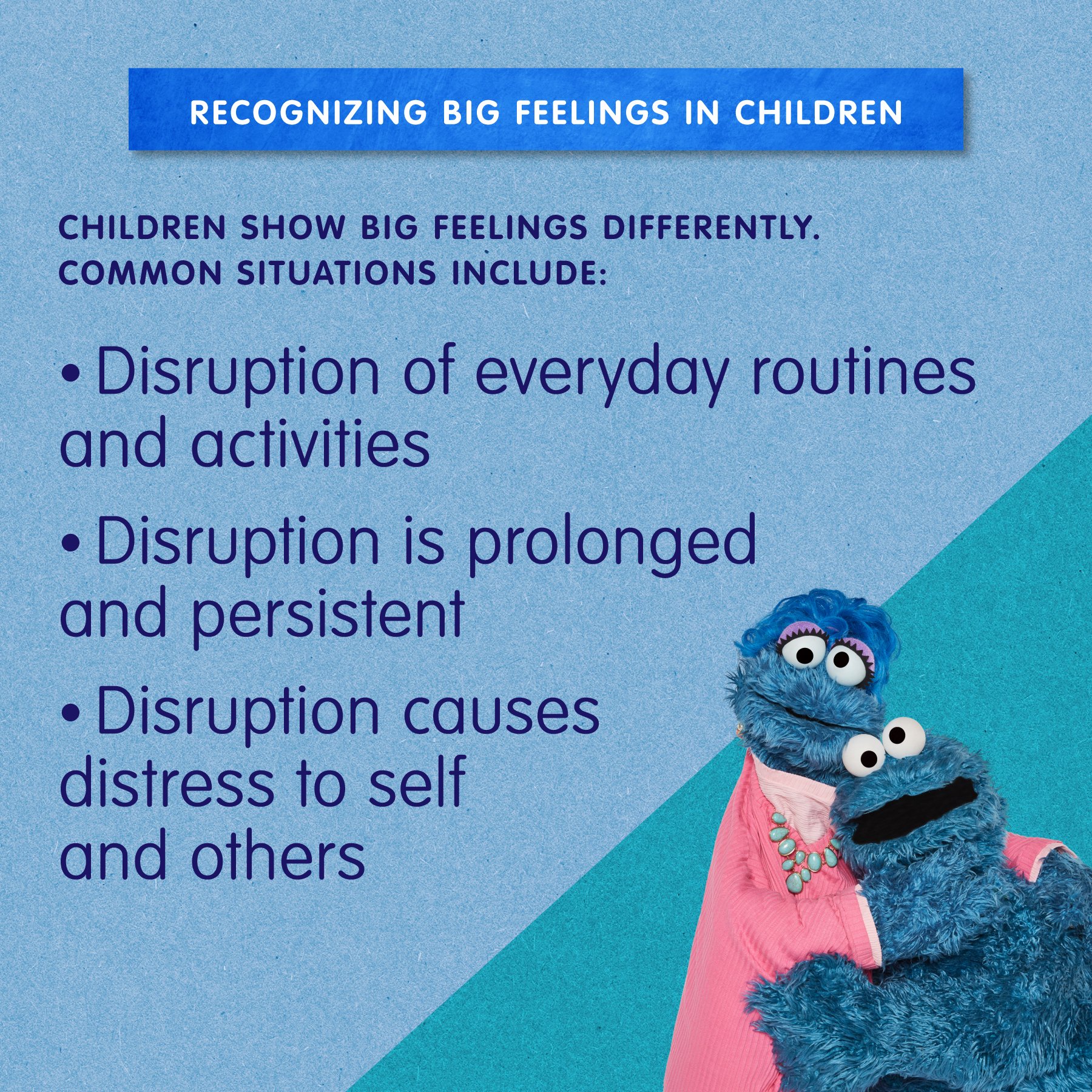 RECOGNIZING BIG FEELINGS IN CHILDREN

CHILDREN SHOW BIG FEELINGS DIFFERENTLY. COMMON SITUATIONS INCLUDE:

• Disruption of everyday routines and activities

• Disruption is prolonged and persistent

• Disruption causes distress to self and others